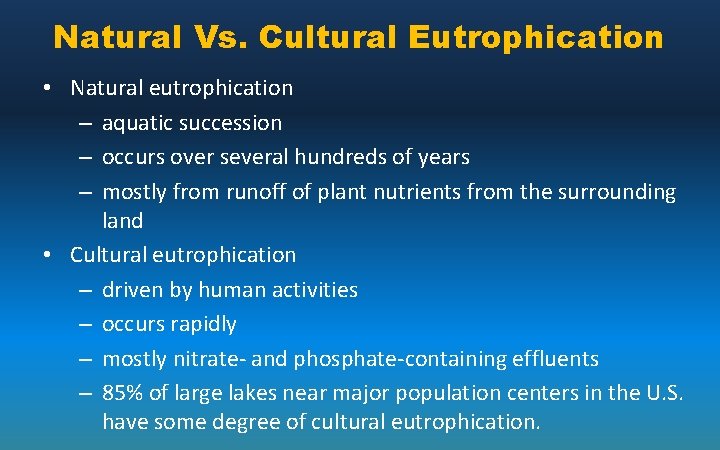 Natural Vs. Cultural Eutrophication

• Natural eutrophication
– aquatic succession
– occurs over several hundreds of years
– mostly from runoff of plant nutrients from the surrounding land

• Cultural eutrophication
– driven by human activities
– occurs rapidly
– mostly nitrate- and phosphate-containing effluents
– 85% of large lakes near major population centers in the U.S. have some degree of cultural eutrophication.